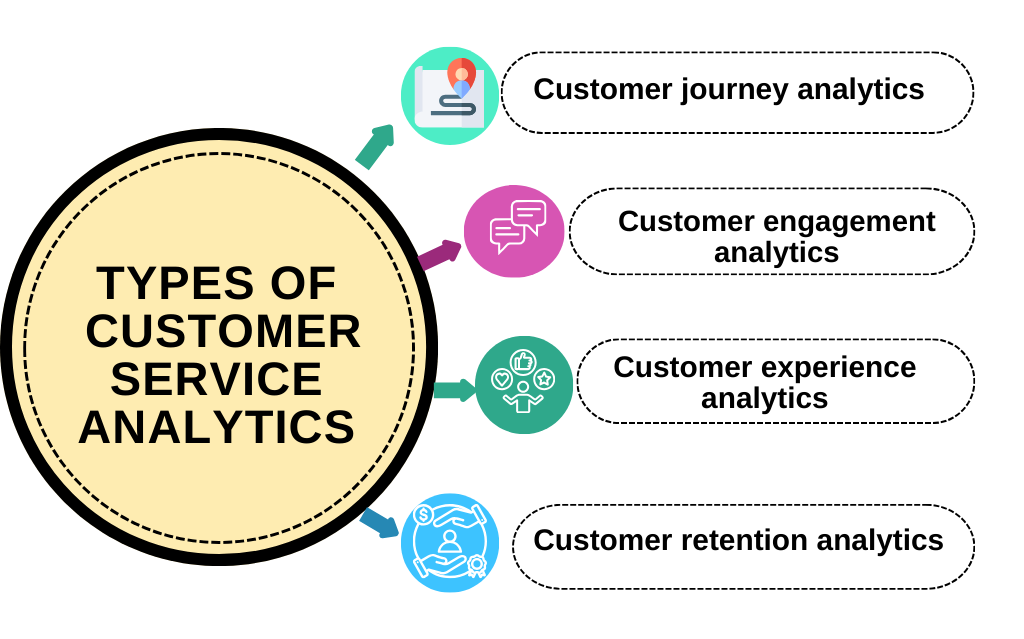 TYPES OF CUSTOMER SERVICE ANALYTICS

Customer journey analytics

Customer engagement analytics

Customer experience analytics

Customer retention analytics